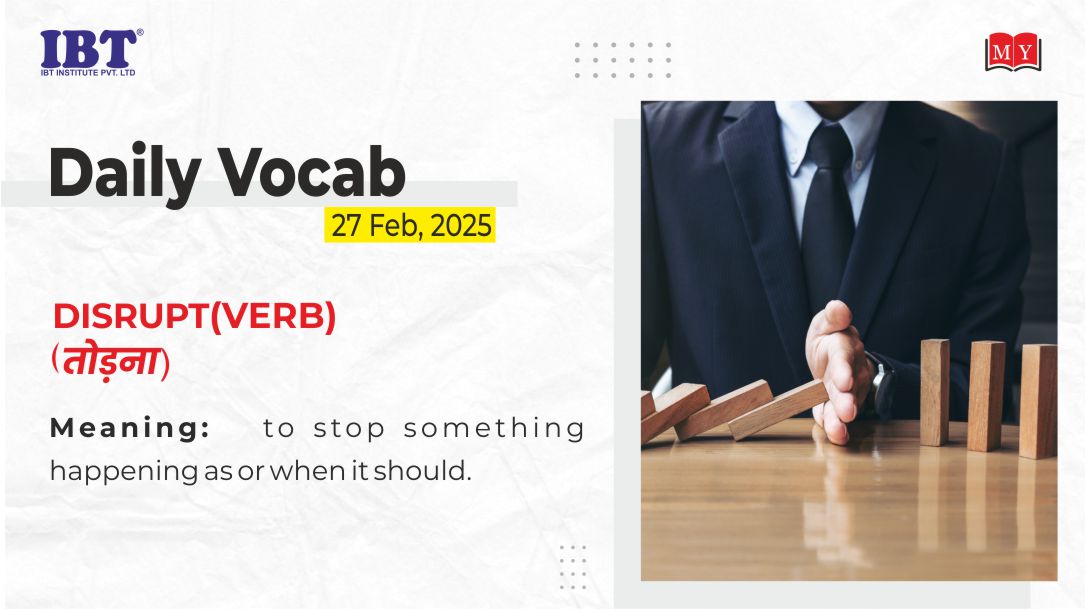 IBT®
IBT INSTITUTE PVT. LTD

MY

Daily Vocab
27 Feb, 2025

DISRUPT(VERB)
(तोड़ना)

Meaning: to stop something happening as or when it should.